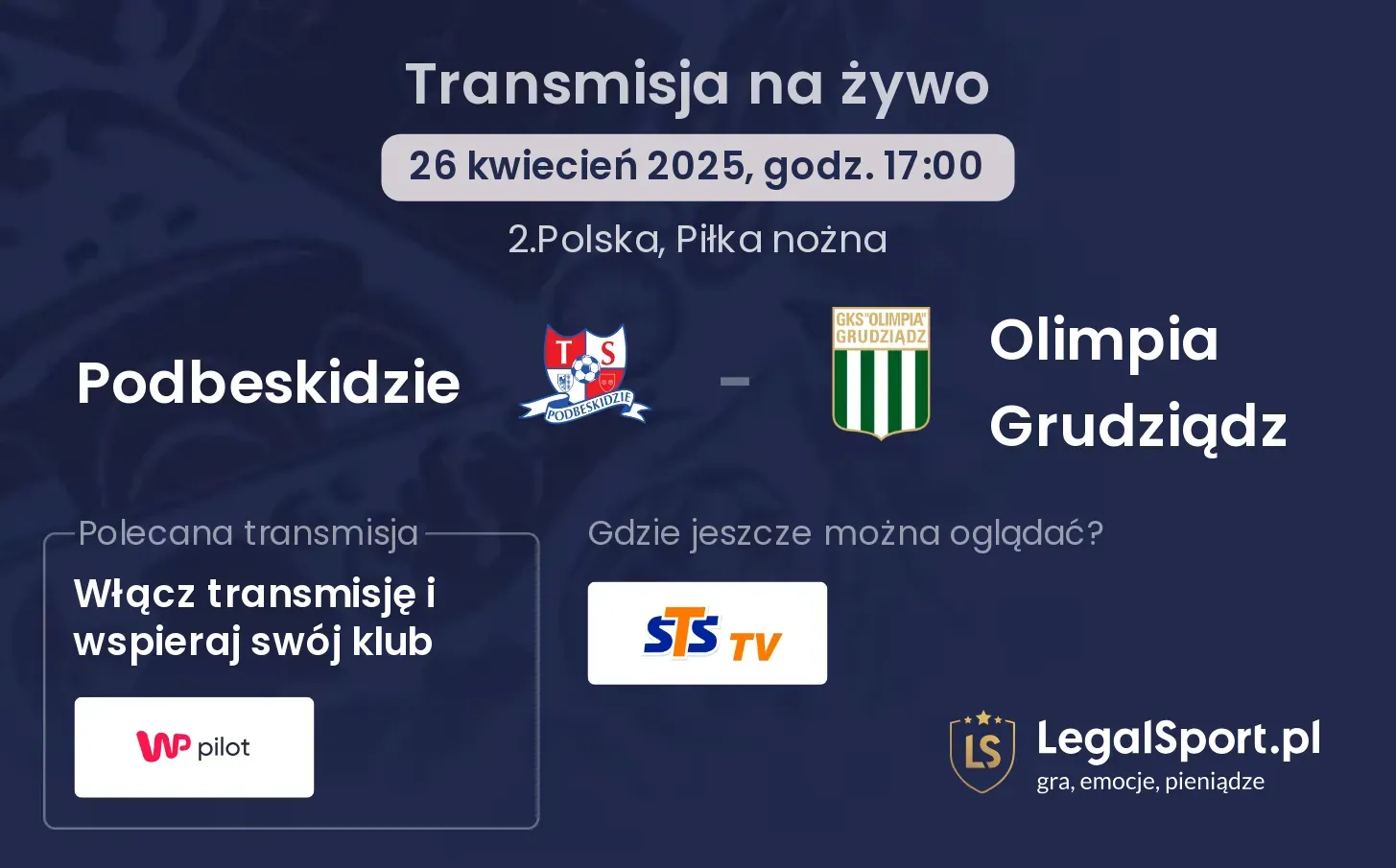 Transmisja na żywo

26 kwiecień 2025, godz. 17:00

2.Polska, Piłka nożna

Podbeskidzie

T S

PODBESKIDZIE

-

GKS "OLIMPIA" GRUDZIĄDZ

Olimpia Grudziądz

Polecana transmisja

Włącz transmisję i wspieraj swój klub

WP pilot

Gdzie jeszcze można oglądać?

STS TV

LS

LegalSport.pl

gra, emocje, pieniądze